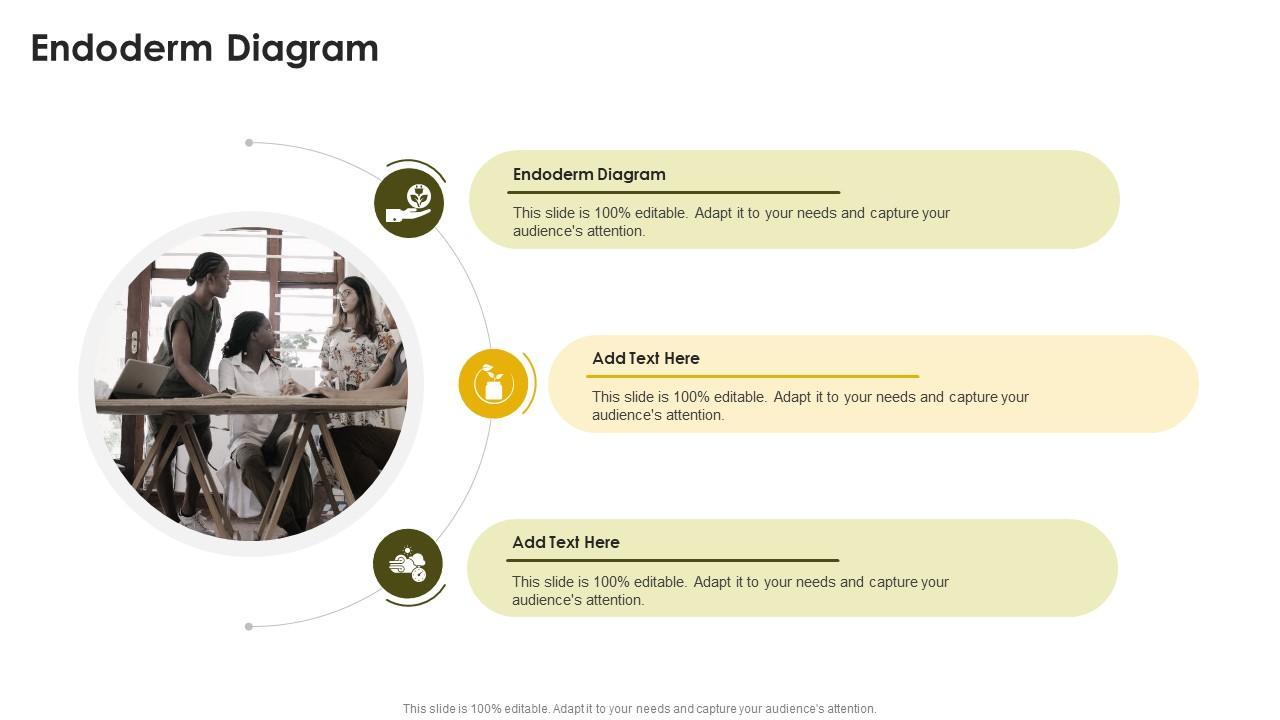 Endoderm Diagram

Endoderm Diagram

This slide is 100% editable. Adapt it to your needs and capture your audience's attention.

Add Text Here

This slide is 100% editable. Adapt it to your needs and capture your audience's attention.

Add Text Here

This slide is 100% editable. Adapt it to your needs and capture your audience's attention.

This slide is 100% editable. Adapt it to your needs and capture your audience's attention.